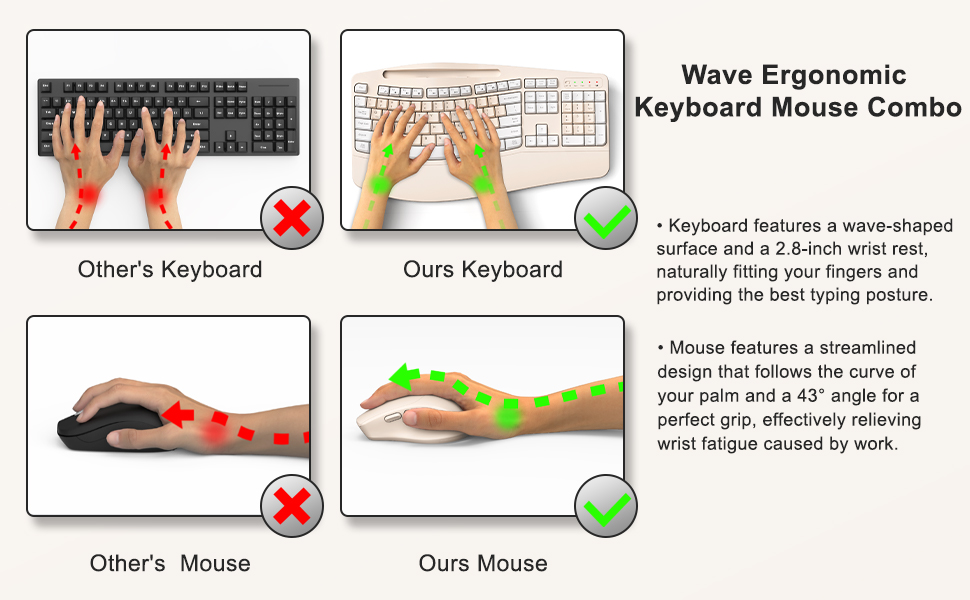 Other's Keyboard

Ours Keyboard

Other's Mouse

Ours Mouse

Wave Ergonomic Keyboard Mouse Combo

• Keyboard features a wave-shaped surface and a 2.8-inch wrist rest, naturally fitting your fingers and providing the best typing posture.

• Mouse features a streamlined design that follows the curve of your palm and a 43° angle for a perfect grip, effectively relieving wrist fatigue caused by work.